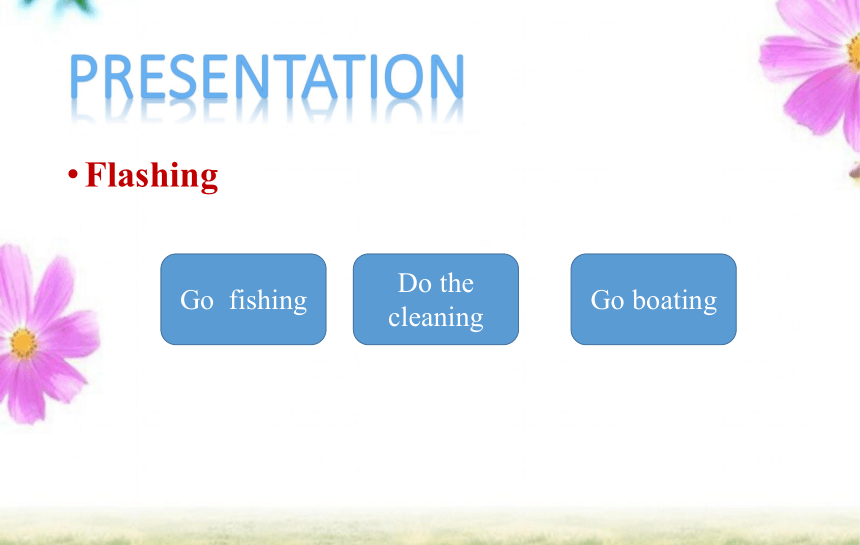 PRESENTATION

• Flashing

Go fishing

Do the cleaning

Go boating